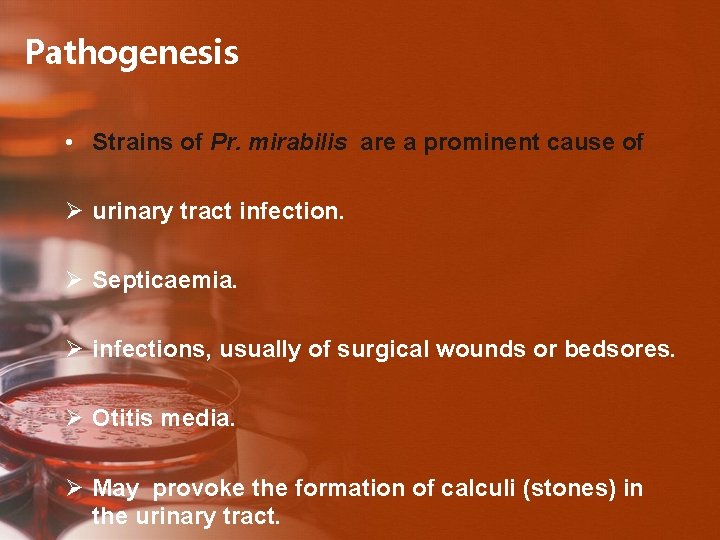 Pathogenesis

• Strains of Pr. mirabilis are a prominent cause of

➢ urinary tract infection.

➢ Septicaemia.

➢ infections, usually of surgical wounds or bedsores.

➢ Otitis media.

➢ May provoke the formation of calculi (stones) in the urinary tract.